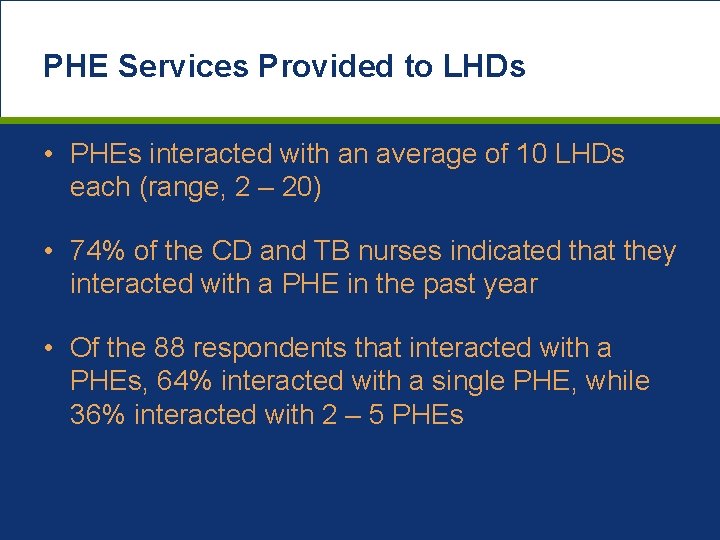 PHE Services Provided to LHDs

• PHEs interacted with an average of 10 LHDs each (range, 2 – 20)

• 74% of the CD and TB nurses indicated that they interacted with a PHE in the past year

• Of the 88 respondents that interacted with a PHEs, 64% interacted with a single PHE, while 36% interacted with 2 – 5 PHEs